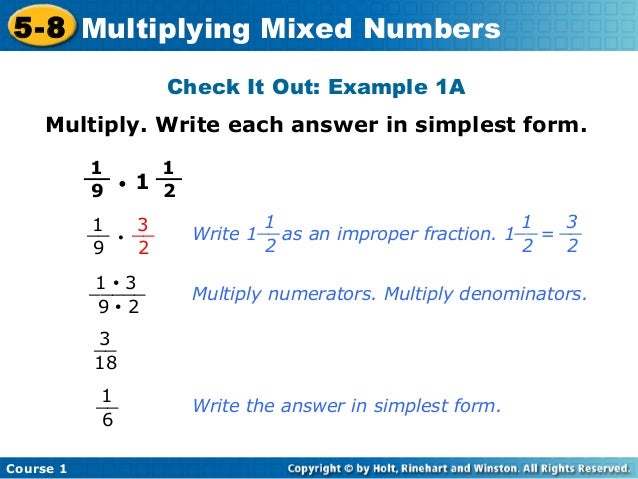 5-8 Multiplying Mixed Numbers

Check It Out: Example 1A

Multiply. Write each answer in simplest form.

$\frac{1}{9} \cdot 1\frac{1}{2}$

$\frac{1}{9} \cdot \frac{3}{2}$ Write $1\frac{1}{2}$ as an improper fraction. $1\frac{1}{2} = \frac{3}{2}$

$\frac{1 \cdot 3}{9 \cdot 2}$ Multiply numerators. Multiply denominators.

$\frac{3}{18}$

$\frac{1}{6}$ Write the answer in simplest form.

Course 1

Copyright © by Holt, Rinehart and Winston. All Rights Reserved.